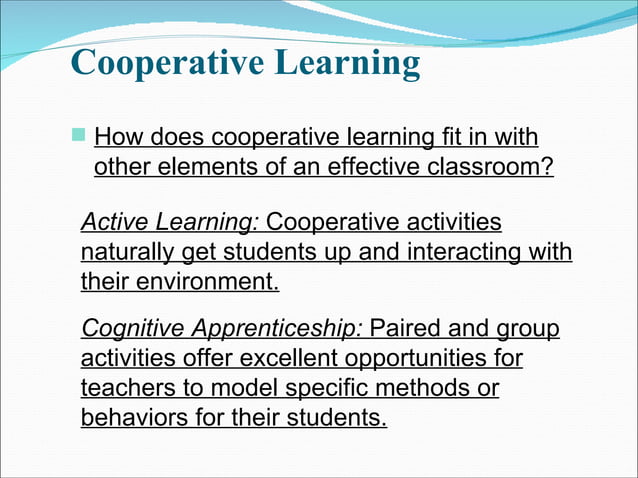 Cooperative Learning

How does cooperative learning fit in with other elements of an effective classroom?

Active Learning: Cooperative activities naturally get students up and interacting with their environment.

Cognitive Apprenticeship: Paired and group activities offer excellent opportunities for teachers to model specific methods or behaviors for their students.